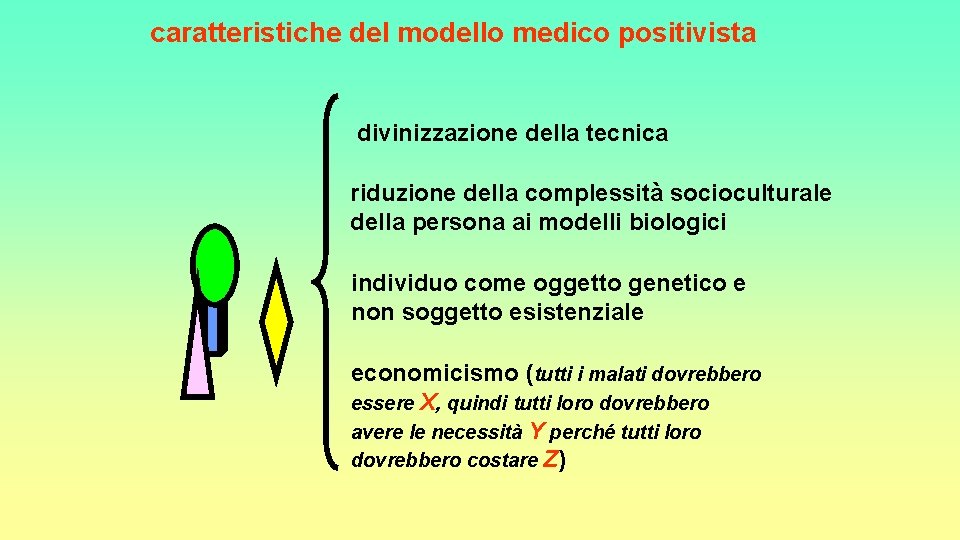 caratteristiche del modello medico positivista

divinizzazione della tecnica

riduzione della complessità socioculturale della persona ai modelli biologici

individuo come oggetto genetico e non soggetto esistenziale

economicismo (tutti i malati dovrebbero essere X, quindi tutti loro dovrebbero avere le necessità Y perché tutti loro dovrebbero costare Z)